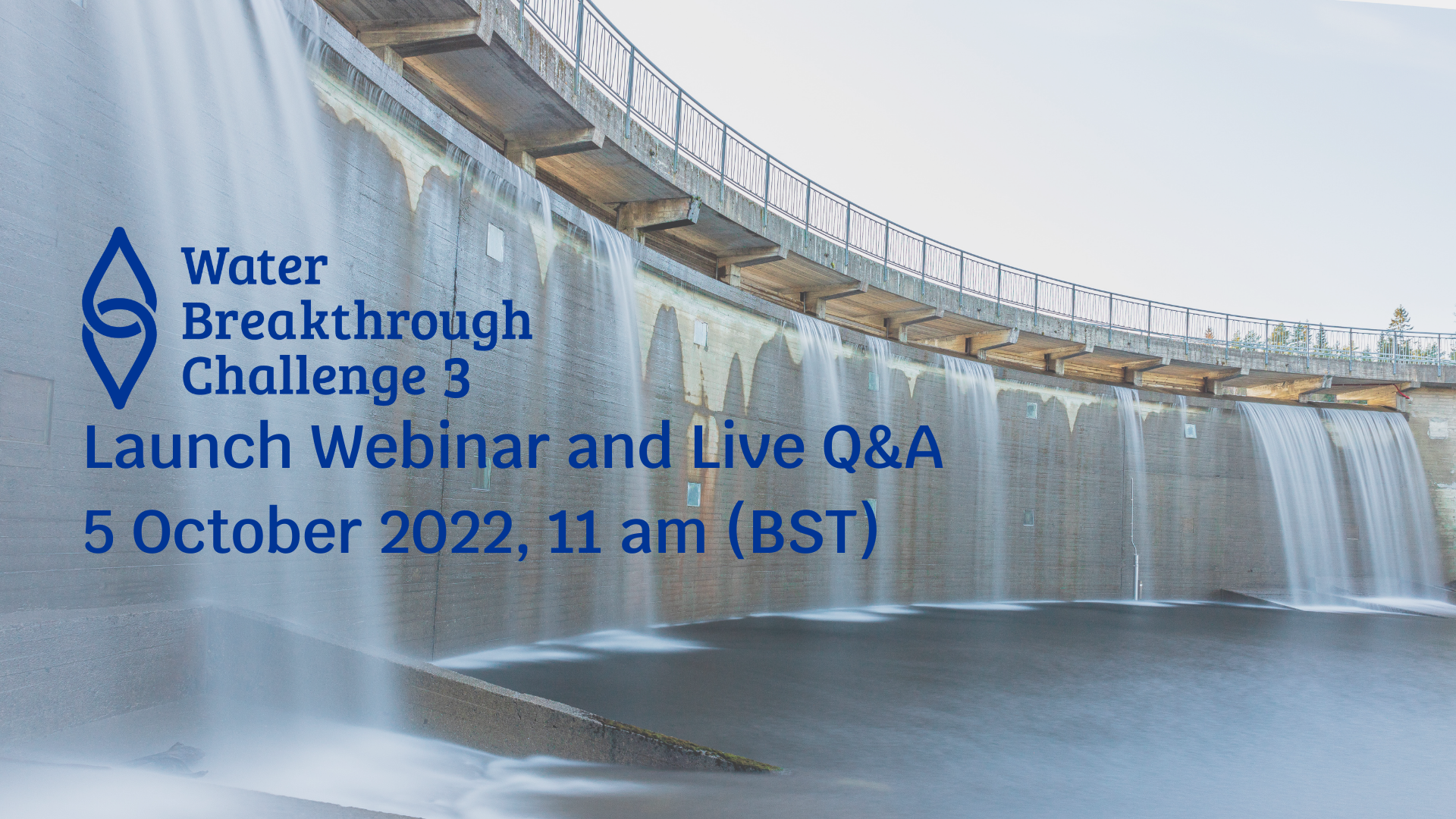 Water
Breakthrough
Challenge 3

Launch Webinar and Live Q&A
5 October 2022, 11 am (BST)